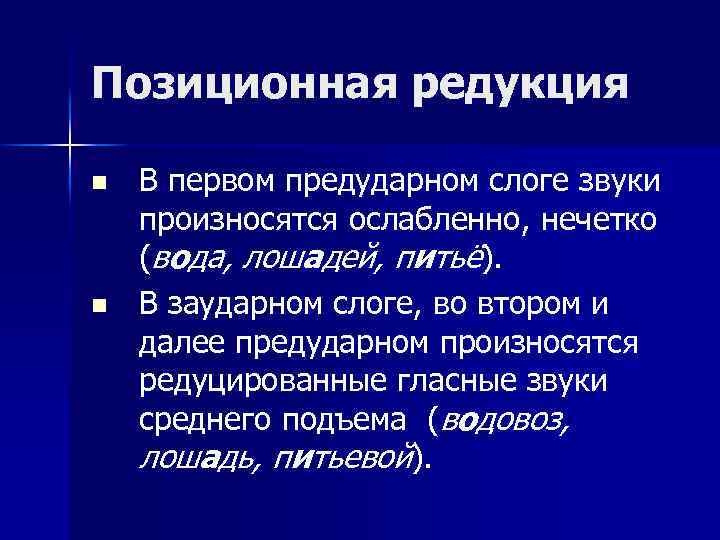 Позиционная редукция

В первом предударном слоге звуки произносятся ослабленно, нечетко (вода, лошадей, питьё).

В заударном слоге, во втором и далее предударном произносятся редуцированные гласные звуки среднего подъема (водовоз, лошадь, питьевой).